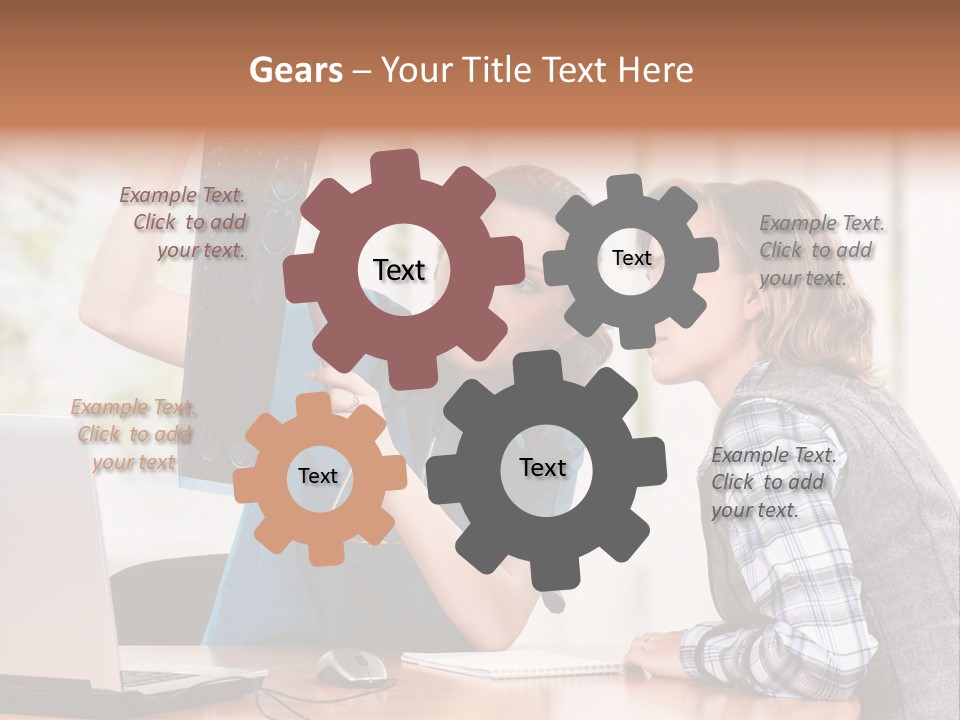 Gears – Your Title Text Here

Example Text. Click to add your text.

Text

Text

Example Text. Click to add your text.

Example Text. Click to add your text

Text

Text

Example Text. Click to add your text.